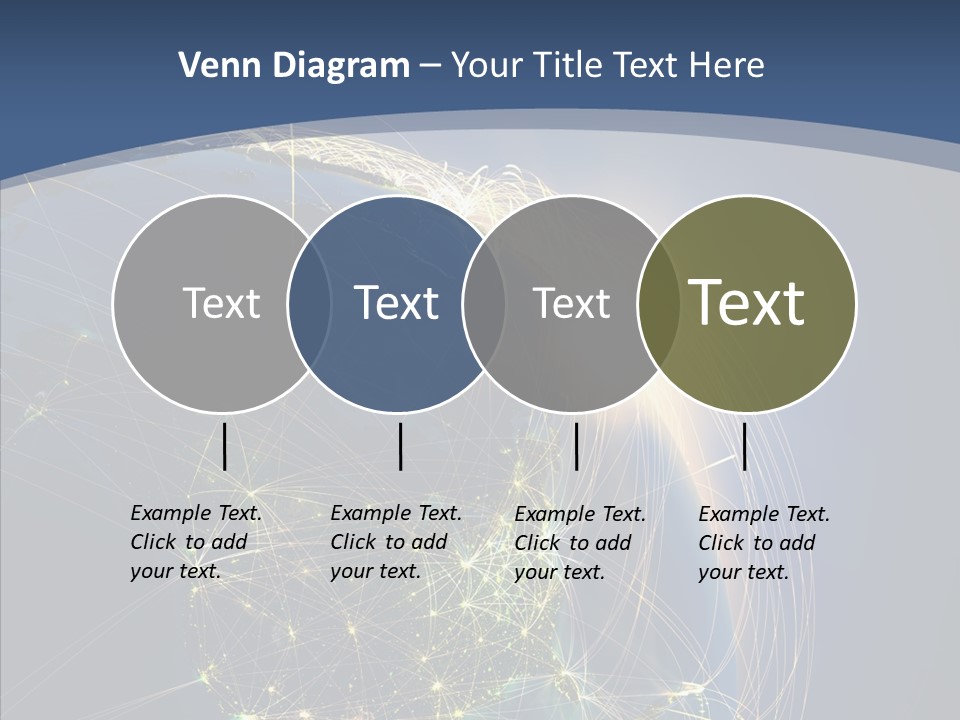 Venn Diagram – Your Title Text Here

Text

Text

Text

Text

Example Text. Click to add your text.

Example Text. Click to add your text.

Example Text. Click to add your text.

Example Text. Click to add your text.